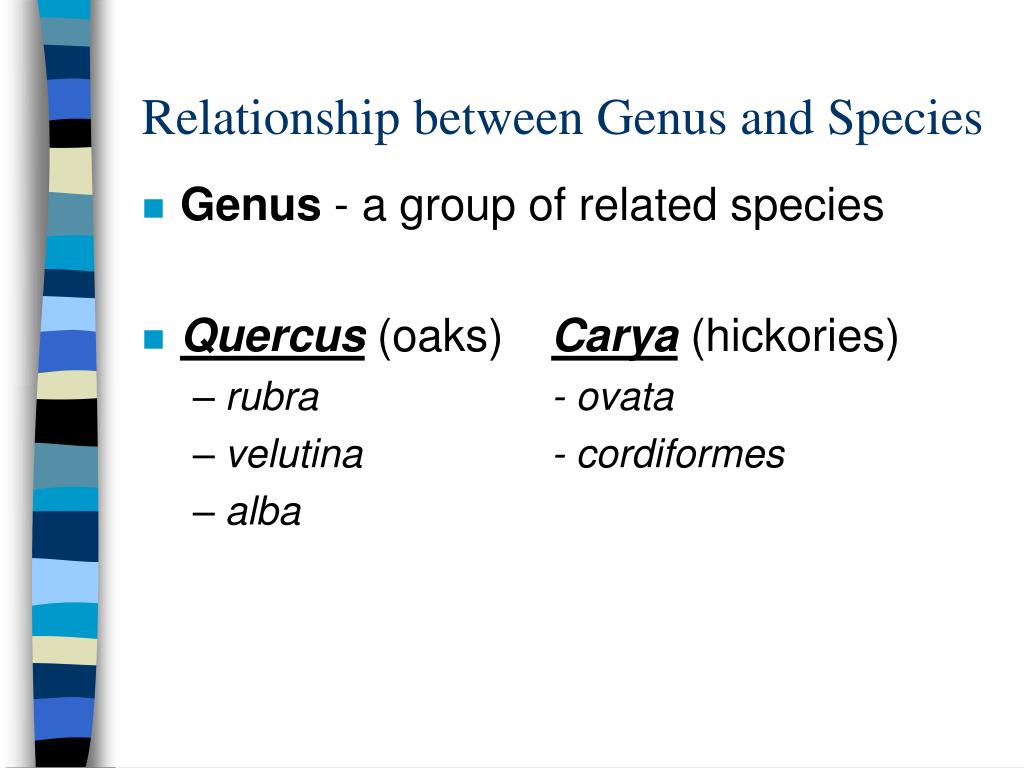 Relationship between Genus and Species

Genus - a group of related species

Quercus (oaks)
– rubra
– velutina
– alba

Carya (hickories)
- ovata
- cordiformes